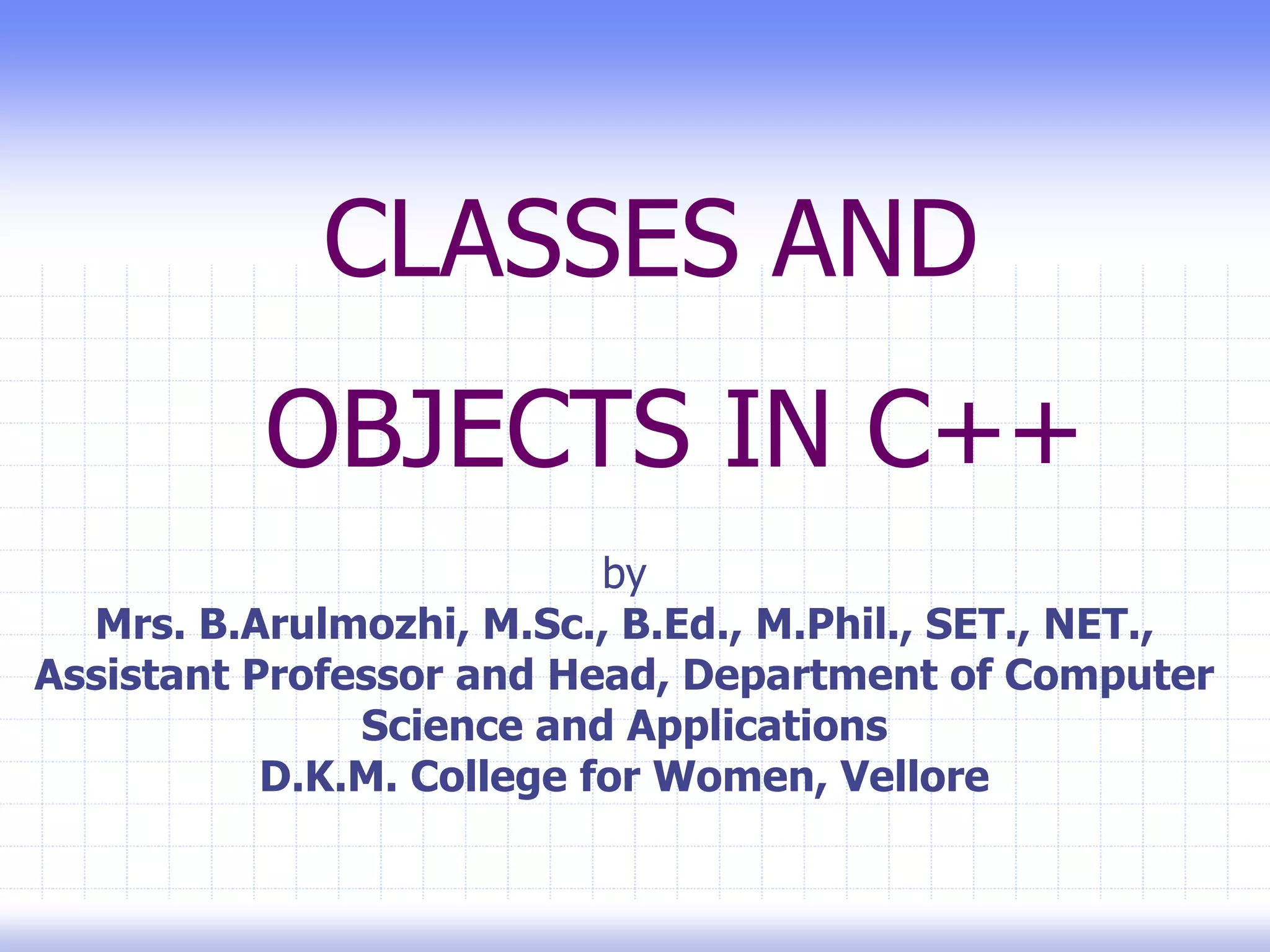 CLASSES AND

OBJECTS IN C++

by
Mrs. B.Arulmozhi, M.Sc., B.Ed., M.Phil., SET., NET.,
Assistant Professor and Head, Department of Computer Science and Applications
D.K.M. College for Women, Vellore